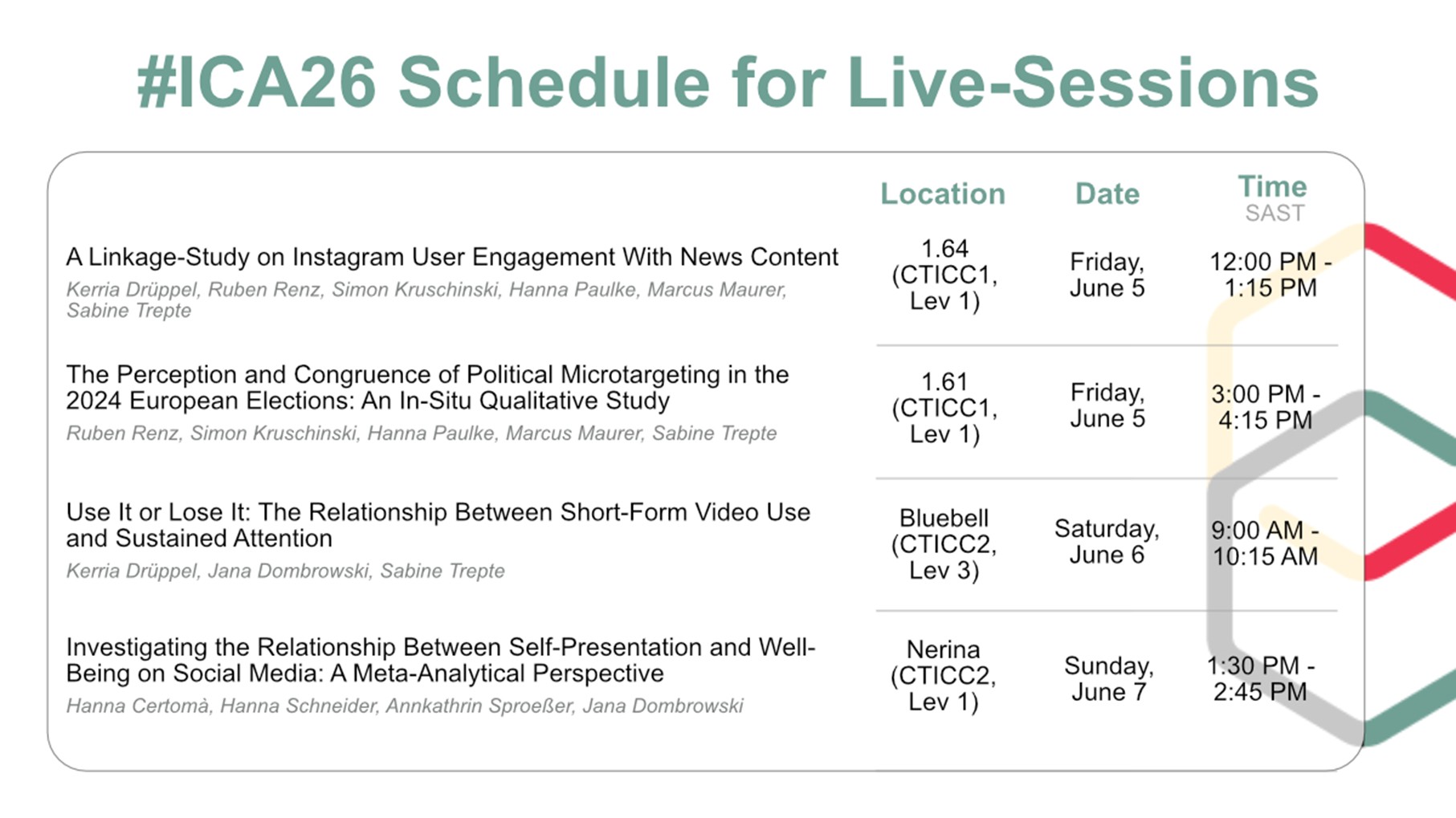 #ICA26 Schedule for Live-Sessions

|  | Location | Date | Time SAST |
|---|---|---|---|
| A Linkage-Study on Instagram User Engagement With News Content Kerria Drüppel, Ruben Renz, Simon Kruschinski, Hanna Paulke, Marcus Maurer, Sabine Trepte | 1.64 (CTICC1, Lev 1) | Friday, June 5 | 12:00 PM - 1:15 PM |
| The Perception and Congruence of Political Microtargeting in the 2024 European Elections: An In-Situ Qualitative Study Ruben Renz, Simon Kruschinski, Hanna Paulke, Marcus Maurer, Sabine Trepte | 1.61 (CTICC1, Lev 1) | Friday, June 5 | 3:00 PM - 4:15 PM |
| Use It or Lose It: The Relationship Between Short-Form Video Use and Sustained Attention Kerria Drüppel, Jana Dombrowski, Sabine Trepte | Bluebell (CTICC2, Lev 3) | Saturday, June 6 | 9:00 AM - 10:15 AM |
| Investigating the Relationship Between Self-Presentation and Well-Being on Social Media: A Meta-Analytical Perspective Hanna Certomà, Hanna Schneider, Annkathrin Sproeßer, Jana Dombrowski | Nerina (CTICC2, Lev 1) | Sunday, June 7 | 1:30 PM - 2:45 PM |